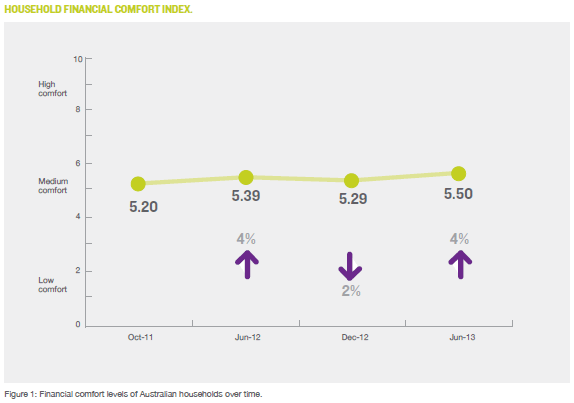 HOUSEHOLD FINANCIAL COMFORT INDEX.

10

High comfort

8

6

Medium comfort

4

2

Low comfort

0

5.20

5.39

5.29

5.50

4%

2%

4%

Oct-11

Jun-12

Dec-12

Jun-13

Figure 1: Financial comfort levels of Australian households over time.